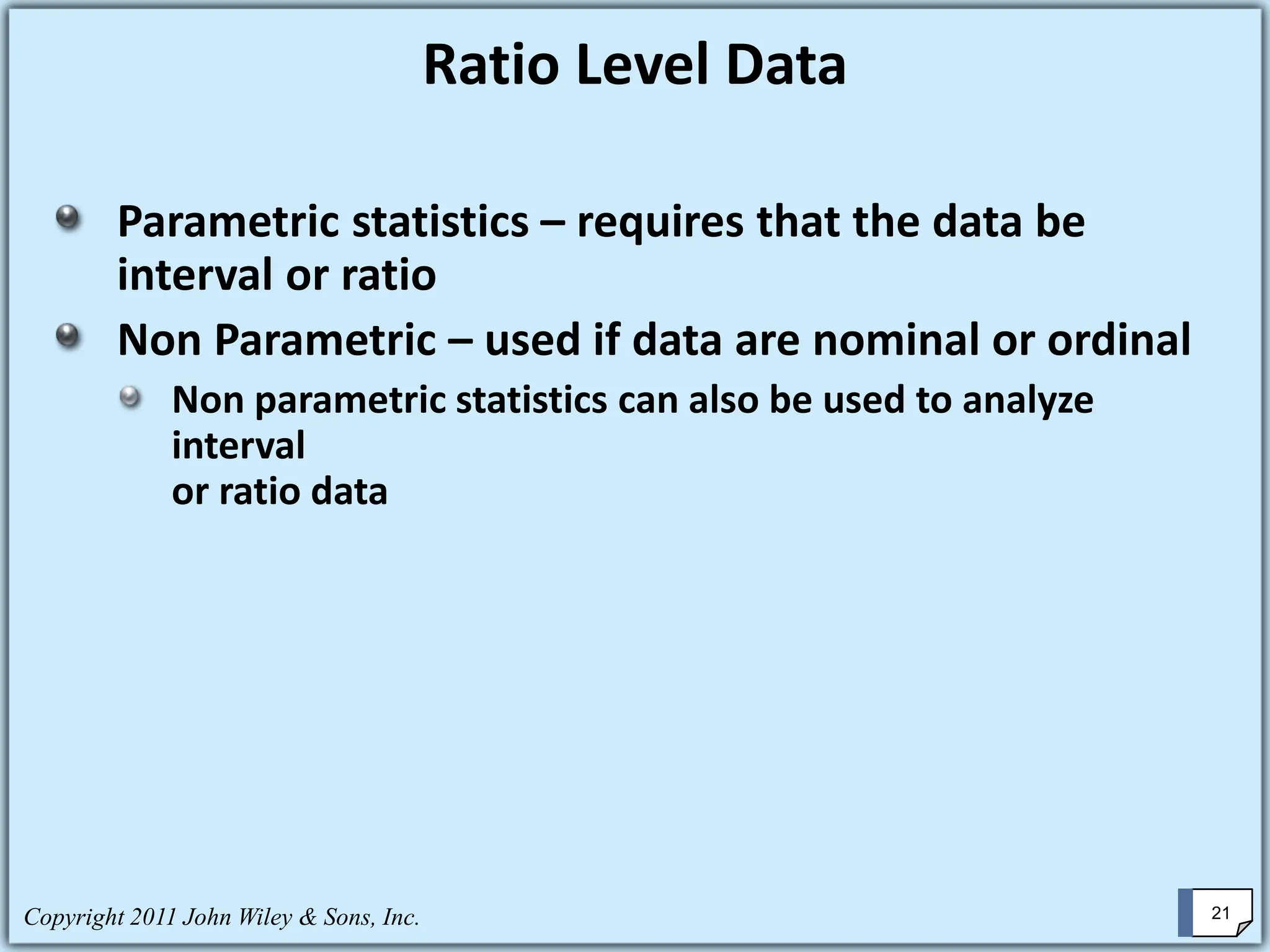 Ratio Level Data

Parametric statistics – requires that the data be interval or ratio

Non Parametric – used if data are nominal or ordinal

Non parametric statistics can also be used to analyze interval
or ratio data

Copyright 2011 John Wiley & Sons, Inc.

21